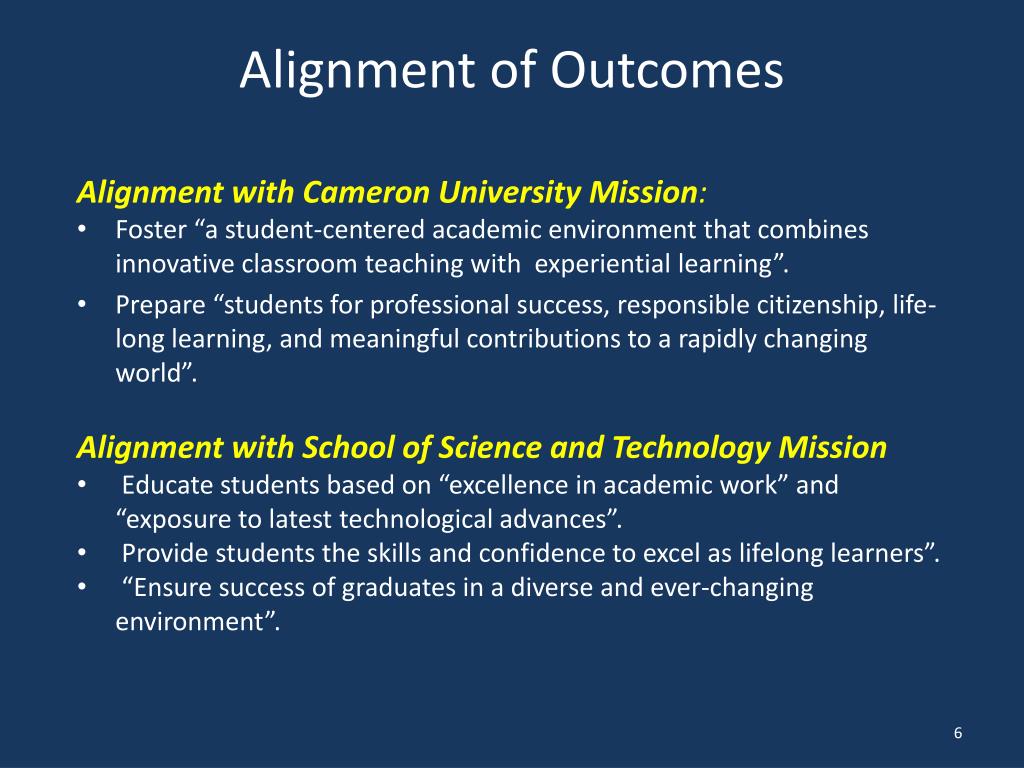 Alignment of Outcomes

Alignment with Cameron University Mission:
• Foster “a student-centered academic environment that combines innovative classroom teaching with experiential learning”.
• Prepare “students for professional success, responsible citizenship, life-long learning, and meaningful contributions to a rapidly changing world”.

Alignment with School of Science and Technology Mission
• Educate students based on “excellence in academic work” and “exposure to latest technological advances”.
• Provide students the skills and confidence to excel as lifelong learners”.
• “Ensure success of graduates in a diverse and ever-changing environment”.

6